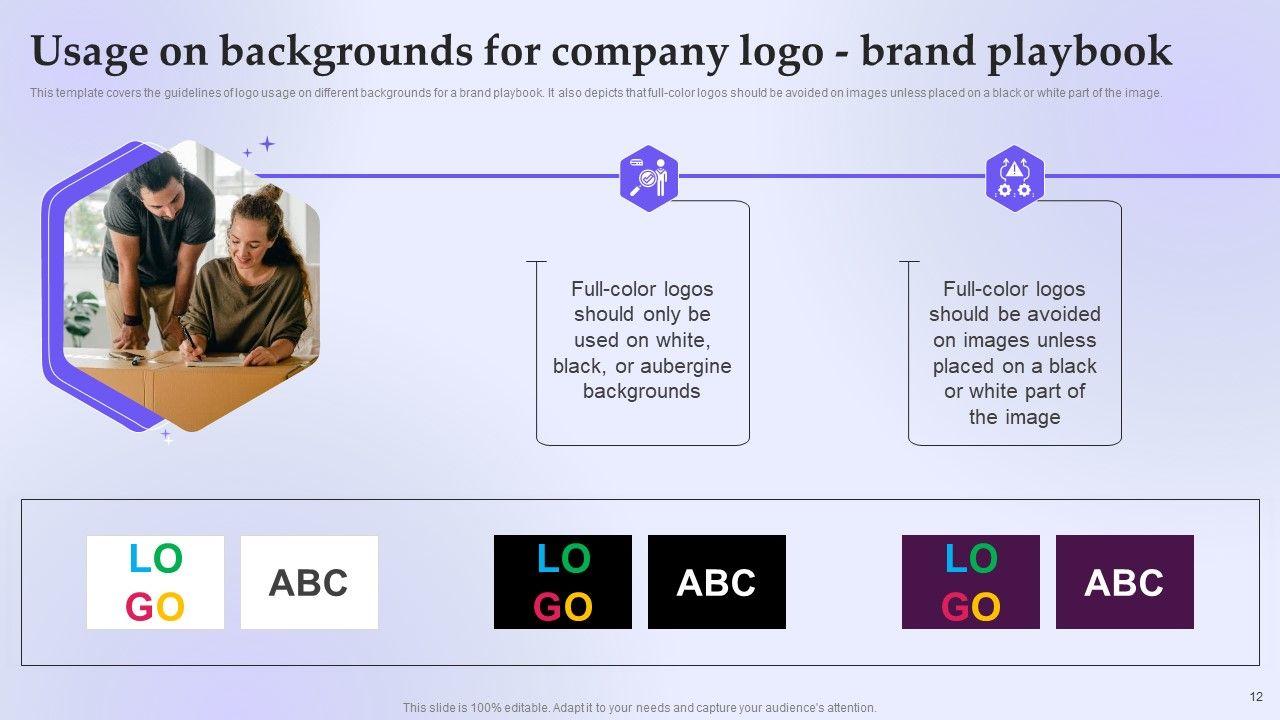 Usage on backgrounds for company logo - brand playbook

This template covers the guidelines of logo usage on different backgrounds for a brand playbook. It also depicts that full-color logos should be avoided on images unless placed on a black or white part of the image.

Full-color logos should only be used on white, black, or aubergine backgrounds

Full-color logos should be avoided on images unless placed on a black or white part of the image

LO GO

ABC

LO GO

ABC

LO GO

ABC

This slide is 100% editable. Adapt it to your needs and capture your audience's attention.

12